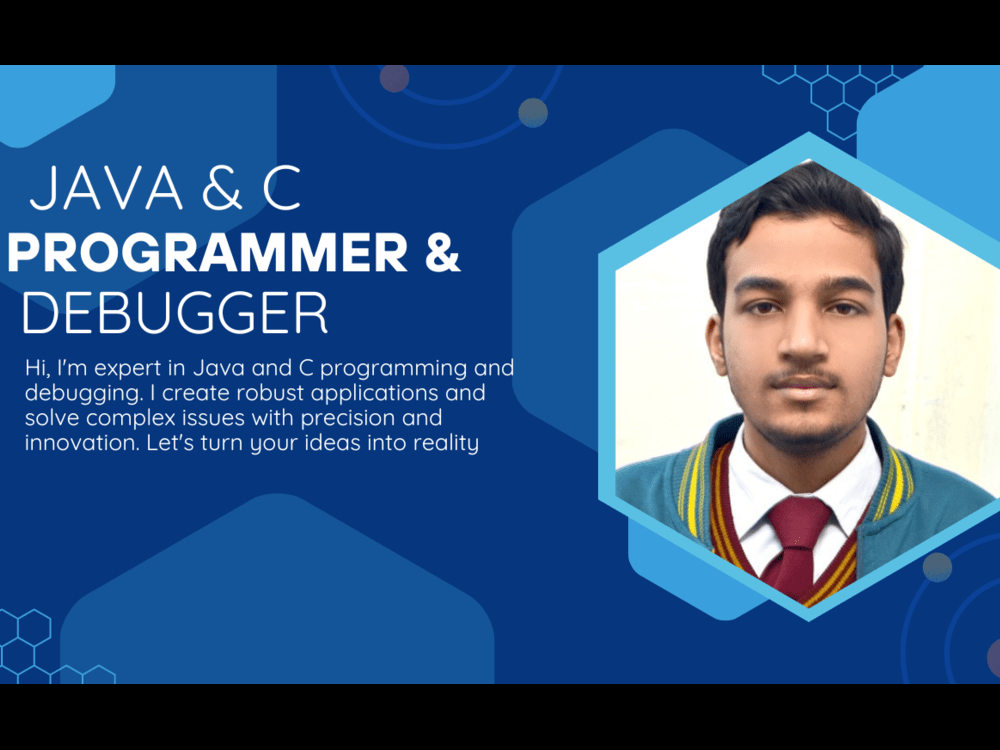 JAVA & C
PROGRAMMER &
DEBUGGER

Hi, I'm expert in Java and C programming and debugging. I create robust applications and solve complex issues with precision and innovation. Let's turn your ideas into reality